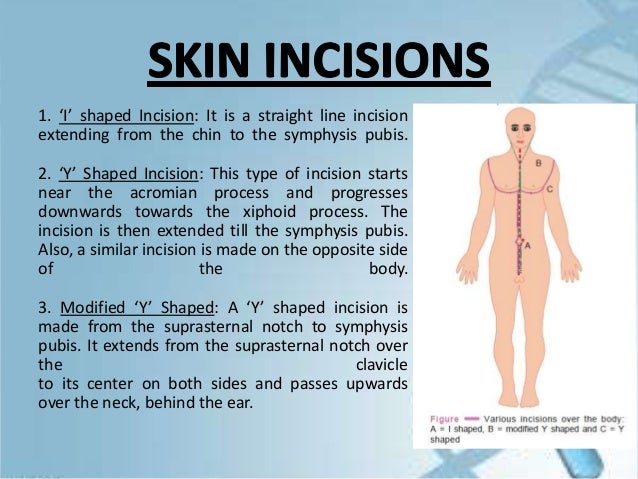 SKIN INCISIONS

1. 'I' shaped Incision: It is a straight line incision extending from the chin to the symphysis pubis.

2. 'Y' Shaped Incision: This type of incision starts near the acromian process and progresses downwards towards the xiphoid process. The incision is then extended till the symphysis pubis. Also, a similar incision is made on the opposite side of the body.

3. Modified 'Y' Shaped: A 'Y' shaped incision is made from the suprasternal notch to symphysis pubis. It extends from the suprasternal notch over the clavicle to its center on both sides and passes upwards over the neck, behind the ear.

B

C

A

Figure Various incisions over the body: A = I shaped, B = modified Y shaped and C = Y shaped